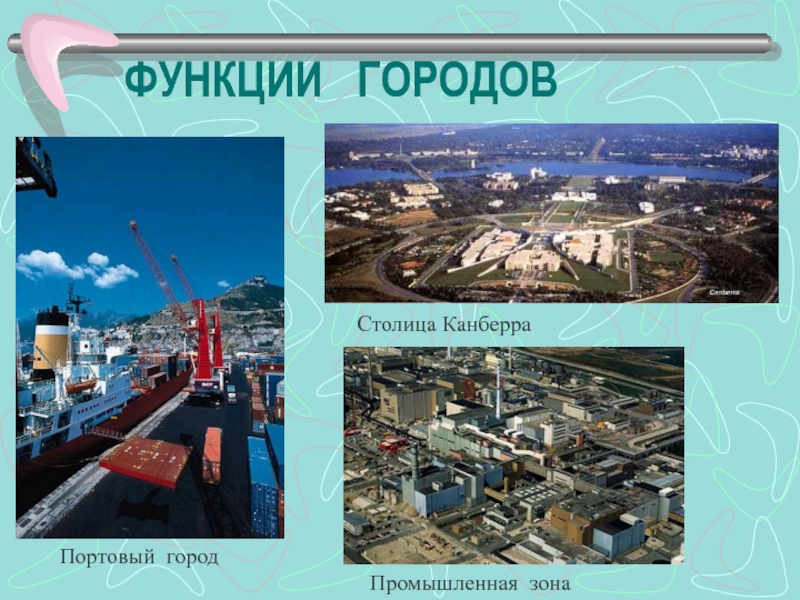 ФУНКЦИИ ГОРОДОВ

Canberra

Столица Канберра

Портовый город

Промышленная зона